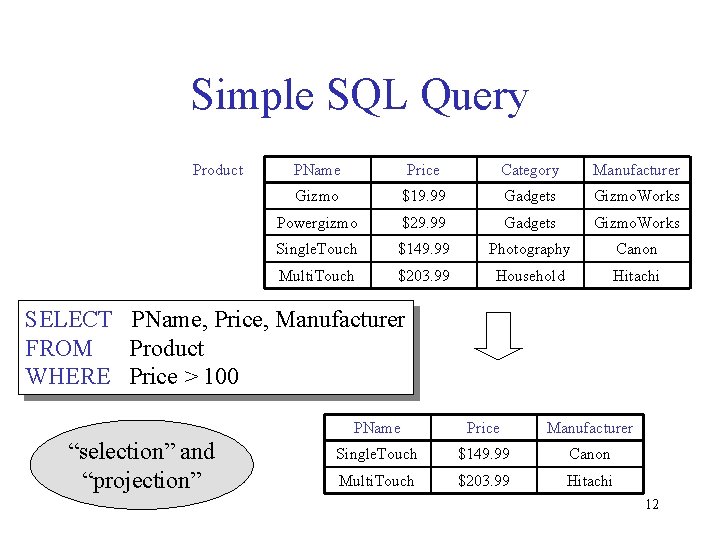 Simple SQL Query

Product

| PName | Price | Category | Manufacturer |
|---|---|---|---|
| Gizmo | \$19.99 | Gadgets | GizmoWorks |
| Powergizmo | \$29.99 | Gadgets | GizmoWorks |
| SingleTouch | \$149.99 | Photography | Canon |
| MultiTouch | \$203.99 | Household | Hitachi |

SELECT PName, Price, Manufacturer
FROM Product
WHERE Price > 100

| PName | Price | Manufacturer |
|---|---|---|
| SingleTouch | \$149.99 | Canon |
| MultiTouch | \$203.99 | Hitachi |

“selection” and “projection”

12